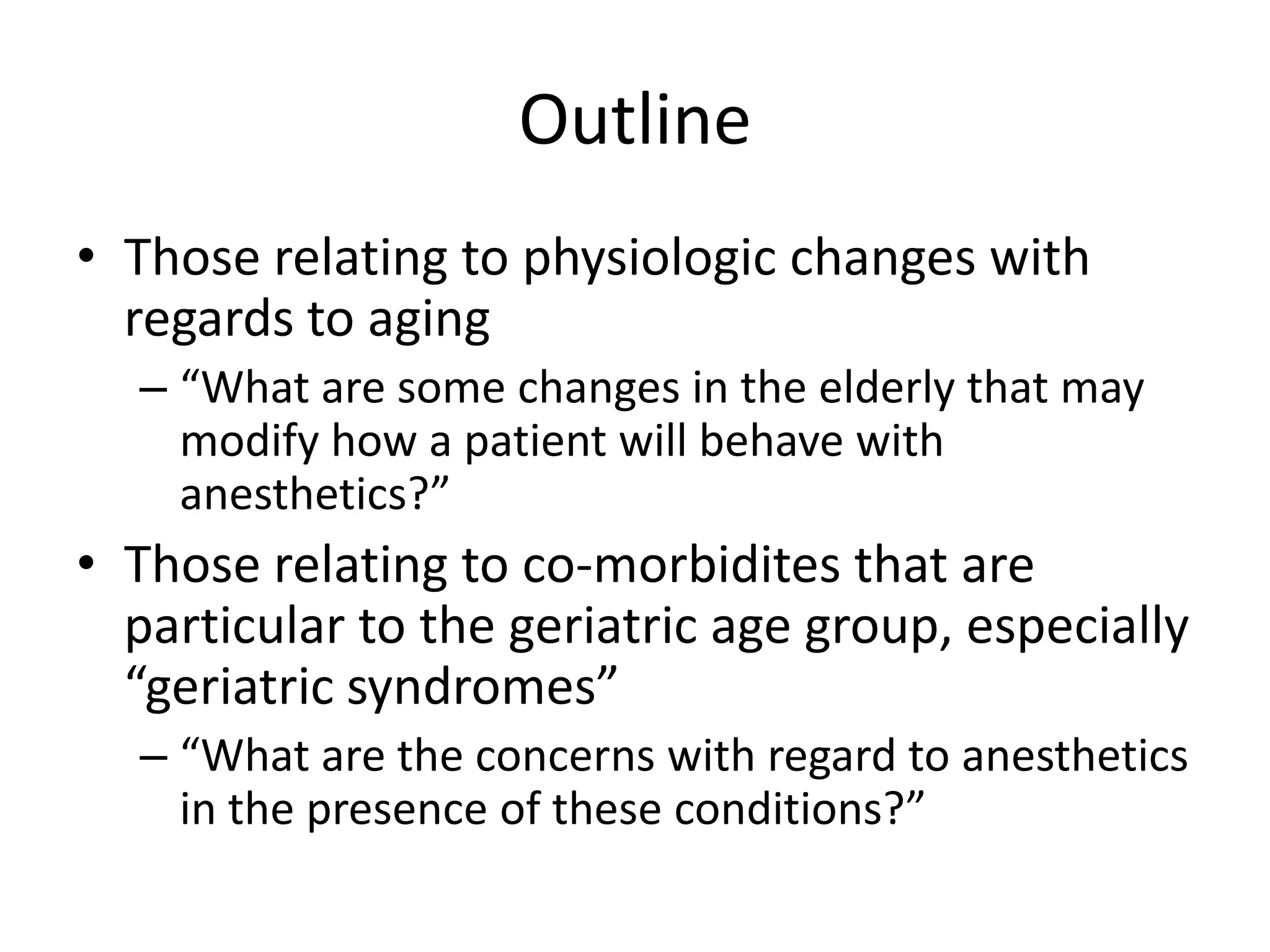 Outline

• Those relating to physiologic changes with regards to aging
– “What are some changes in the elderly that may modify how a patient will behave with anesthetics?”

• Those relating to co-morbidites that are particular to the geriatric age group, especially “geriatric syndromes”
– “What are the concerns with regard to anesthetics in the presence of these conditions?”